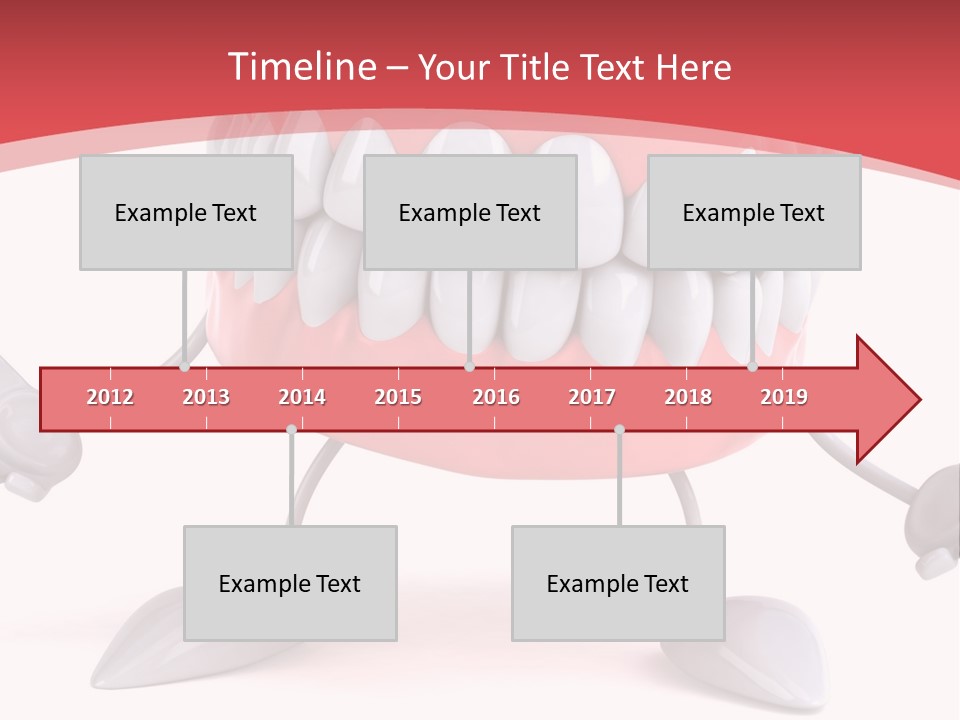 Timeline – Your Title Text Here

Example Text

Example Text

Example Text

2012 2013 2014 2015 2016 2017 2018 2019

Example Text

Example Text